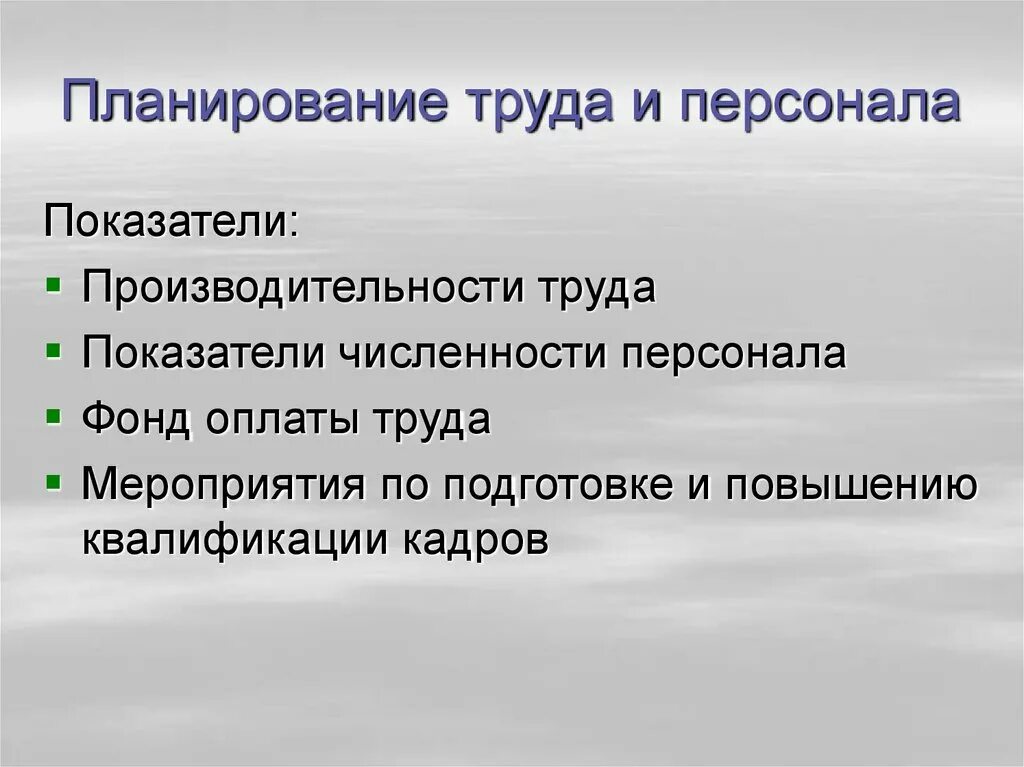 Планирование труда и персонала

Показатели:

- Производительности труда
- Показатели численности персонала
- Фонд оплаты труда
- Мероприятия по подготовке и повышению квалификации кадров